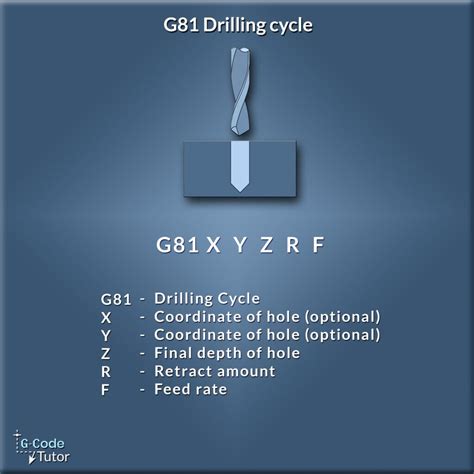 G81 Drilling cycle

G81 X Y Z R F

G81 - Drilling Cycle
X - Coordinate of hole (optional)
Y - Coordinate of hole (optional)
Z - Final depth of hole
R - Retract amount
F - Feed rate

G-Code Tutor